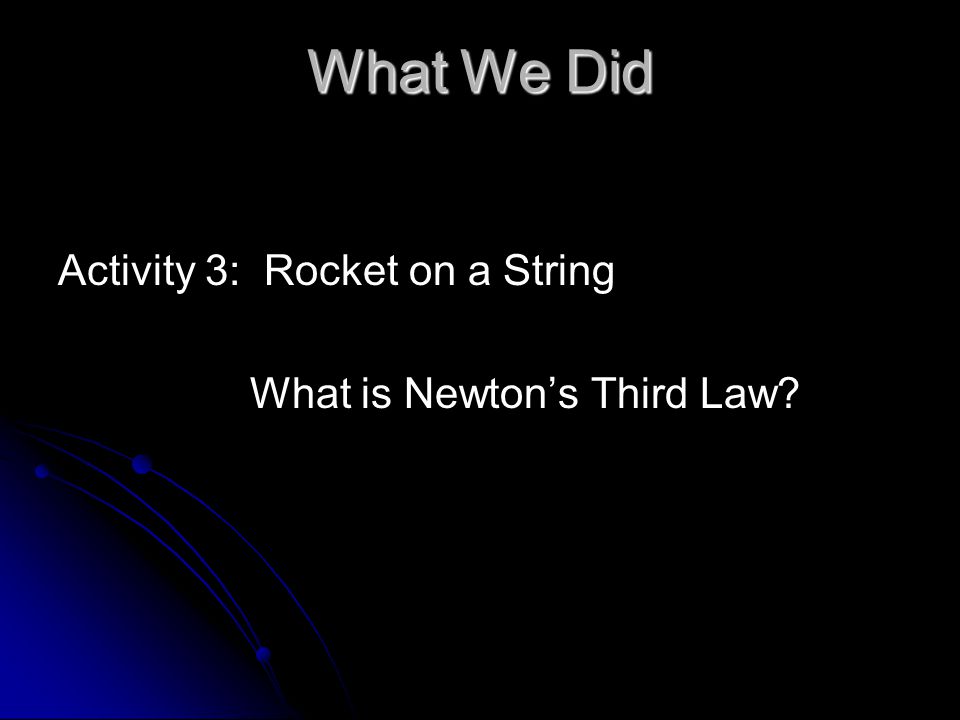 What We Did

Activity 3:  Rocket on a String

What is Newton’s Third Law?